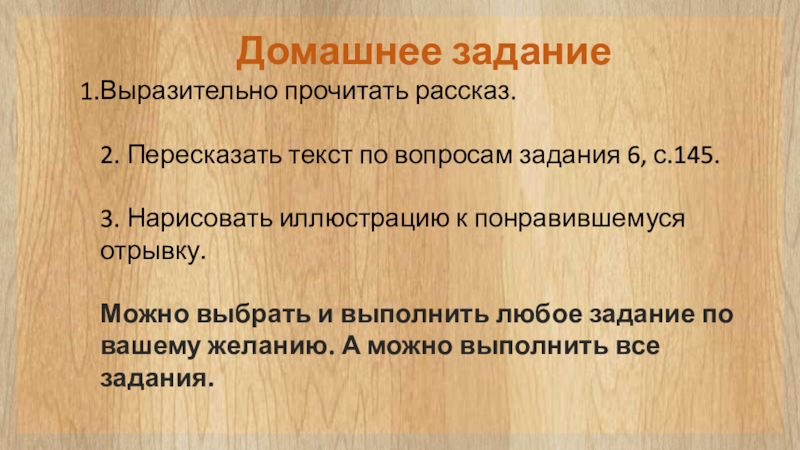 Домашнее задание

1.Выразительно прочитать рассказ.

2. Пересказать текст по вопросам задания 6, с.145.

3. Нарисовать иллюстрацию к понравившемуся отрывку.

Можно выбрать и выполнить любое задание по вашему желанию. А можно выполнить все задания.